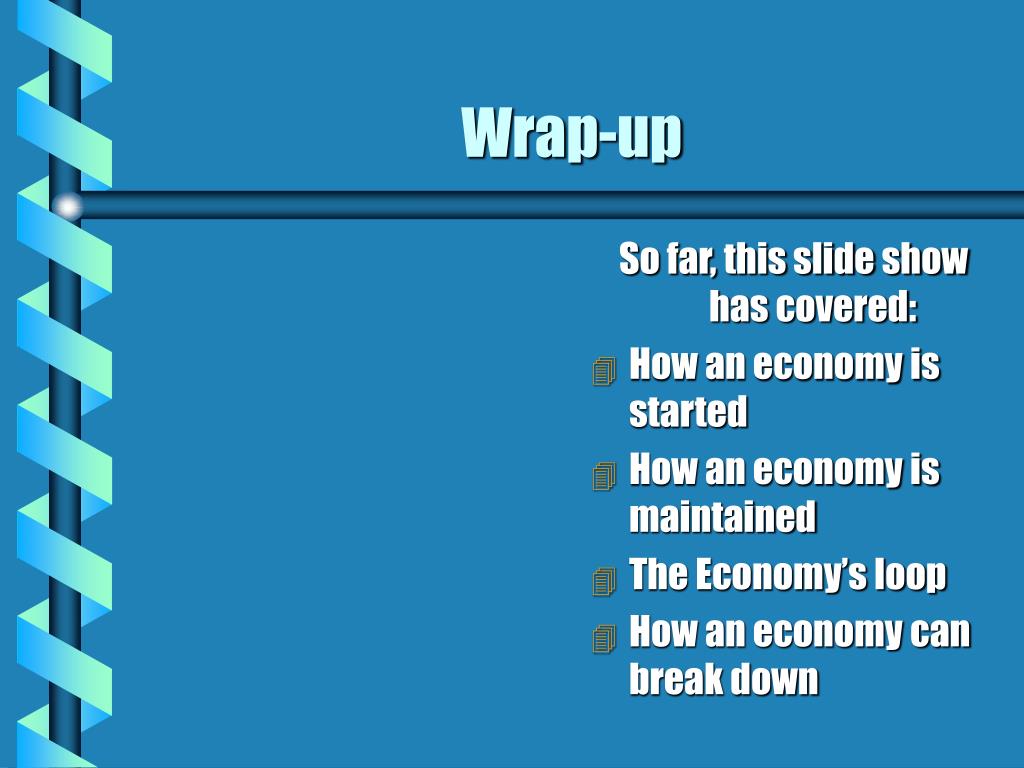 Wrap-up

So far, this slide show has covered:

How an economy is started

How an economy is maintained

The Economy’s loop

How an economy can break down